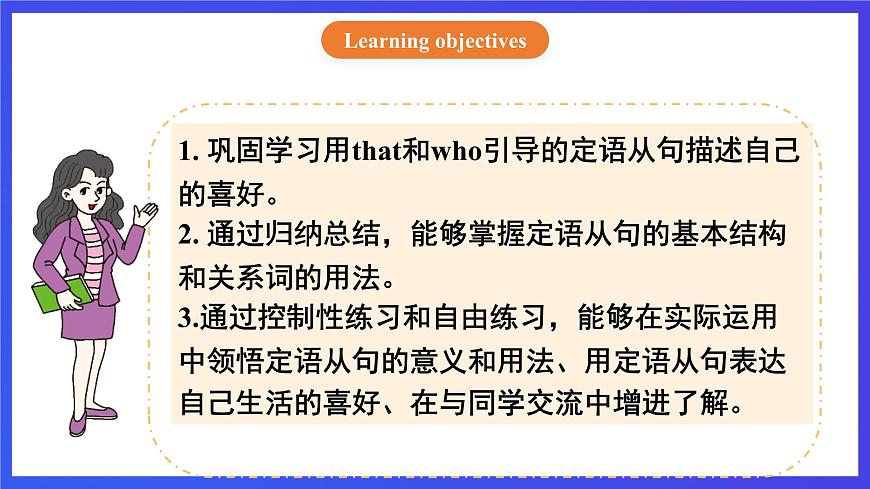 Learning objectives

1. 巩固学习用that和who引导的定语从句描述自己的喜好。

2. 通过归纳总结，能够掌握定语从句的基本结构和关系词的用法。

3.通过控制性练习和自由练习，能够在实际运用中领悟定语从句的意义和用法、用定语从句表达自己生活的喜好、在与同学交流中增进了解。